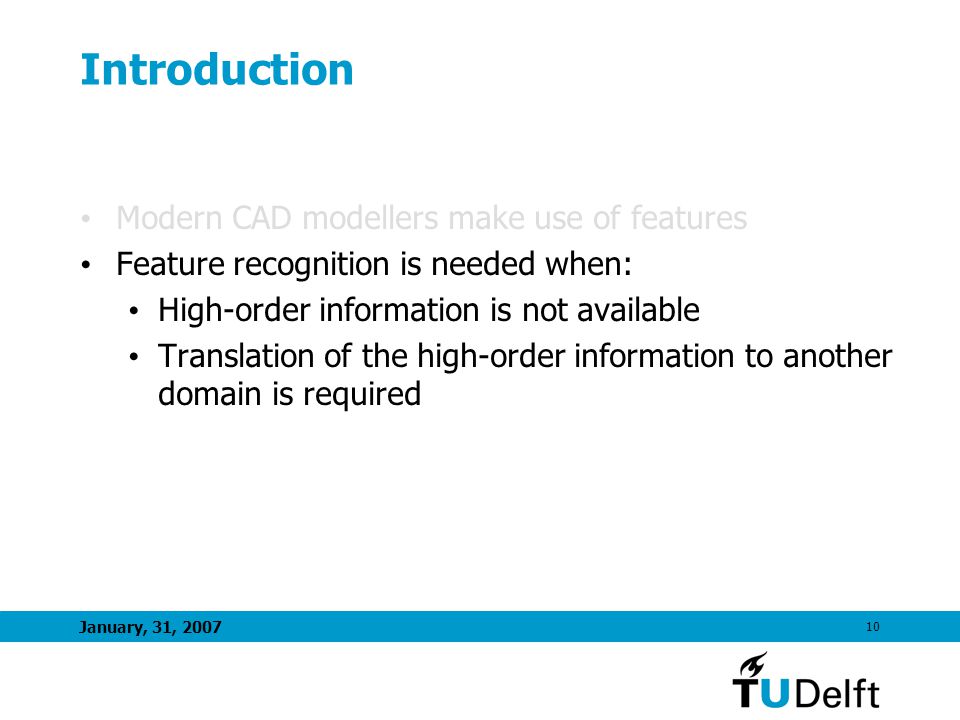 Introduction

• Modern CAD modellers make use of features
• Feature recognition is needed when:
  • High-order information is not available
  • Translation of the high-order information to another domain is required

January, 31, 2007

10

TUDelft